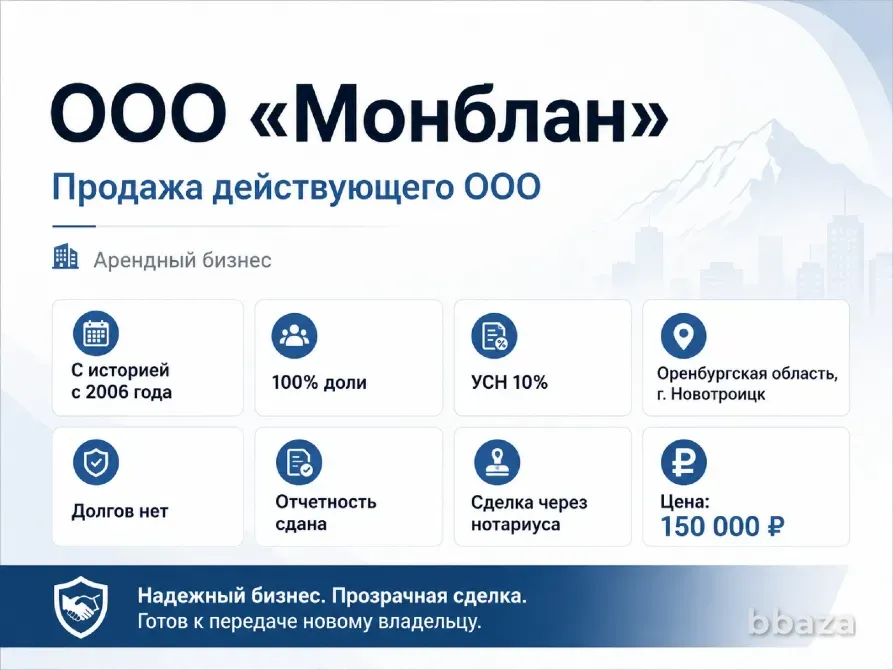 ООО «Монблан»

Продажа действующего ООО

Арендный бизнес

С историей с 2006 года

100% доли

УСН 10%

Оренбургская область, г. Новотроицк

Долгов нет

Отчетность сдана

Сделка через нотариуса

Цена: 150 000 ₽

Надежный бизнес. Прозрачная сделка.
Готов к передаче новому владельцу.

bbaza